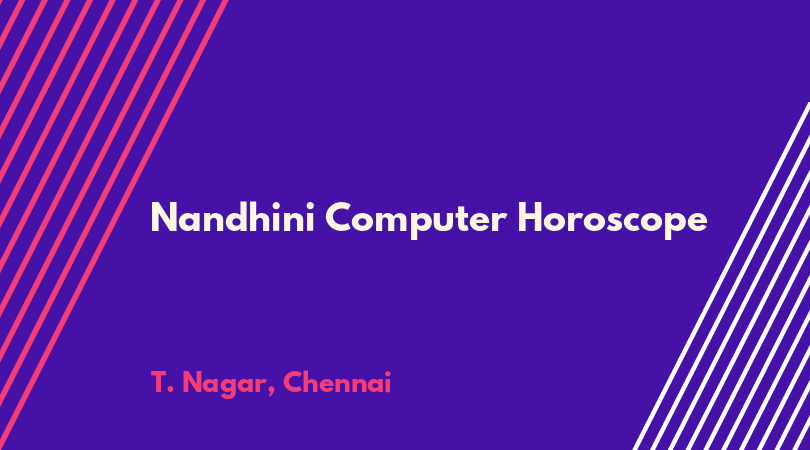 Nandhini Computer Horoscope

T. Nagar, Chennai